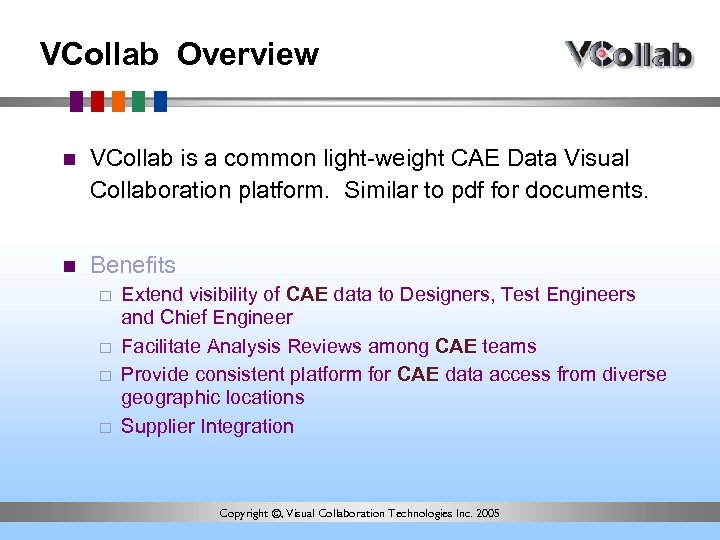 VCollab Overview

VCollab

VCollab is a common light-weight CAE Data Visual Collaboration platform. Similar to pdf for documents.

Benefits

Extend visibility of CAE data to Designers, Test Engineers and Chief Engineer

Facilitate Analysis Reviews among CAE teams

Provide consistent platform for CAE data access from diverse geographic locations

Supplier Integration

Copyright ©, Visual Collaboration Technologies Inc. 2005